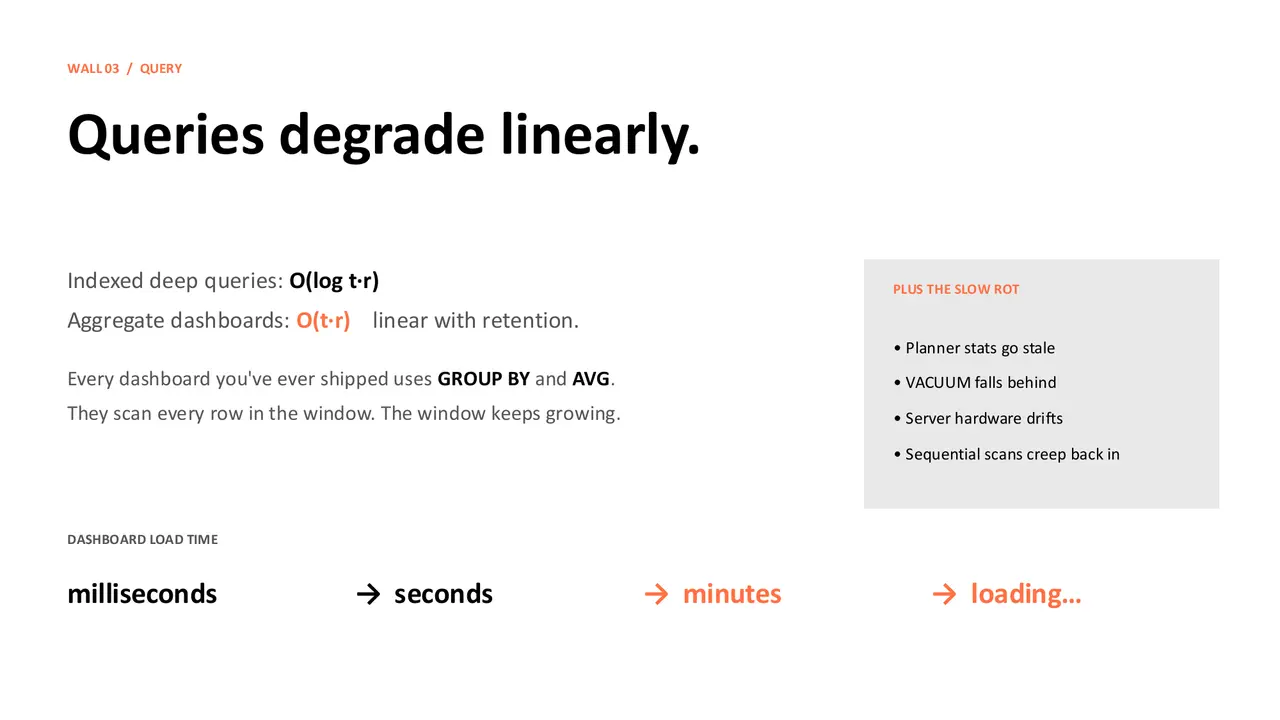 WALL 03 / QUERY

Queries degrade linearly.

Indexed deep queries: O(log t·r)
Aggregate dashboards: O(t·r) linear with retention.

Every dashboard you've ever shipped uses GROUP BY and AVG.
They scan every row in the window. The window keeps growing.

PLUS THE SLOW ROT

• Planner stats go stale
• VACUUM falls behind
• Server hardware drifts
• Sequential scans creep back in

DASHBOARD LOAD TIME

milliseconds → seconds → minutes → loading...